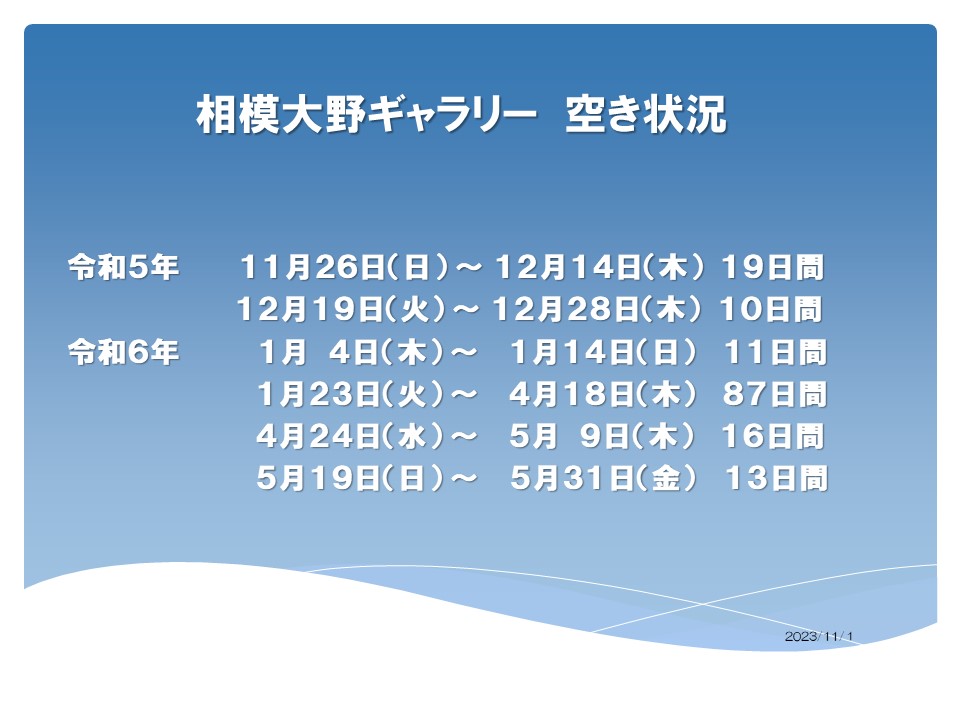 相模大野ギャラリー　空き状況

令和5年　11月26日(日)～ 12月14日(木) 19日間
12月19日(火)～ 12月28日(木) 10日間
令和6年　1月 4日(木)～ 1月14日(日) 11日間
1月23日(火)～ 4月18日(木) 87日間
4月24日(水)～ 5月 9日(木) 16日間
5月19日(日)～ 5月31日(金) 13日間

2023/11/1